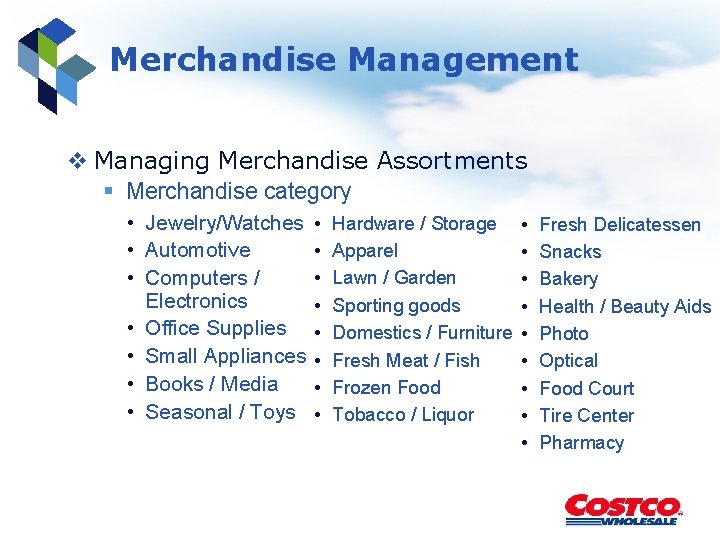 Merchandise Management

❖ Managing Merchandise Assortments

▪ Merchandise category

• Jewelry/Watches
• Automotive
• Computers / Electronics
• Office Supplies
• Small Appliances
• Books / Media
• Seasonal / Toys

• Hardware / Storage
• Apparel
• Lawn / Garden
• Sporting goods
• Domestics / Furniture
• Fresh Meat / Fish
• Frozen Food
• Tobacco / Liquor

• Fresh Delicatessen
• Snacks
• Bakery
• Health / Beauty Aids
• Photo
• Optical
• Food Court
• Tire Center
• Pharmacy

COSTCO WHOLESALE